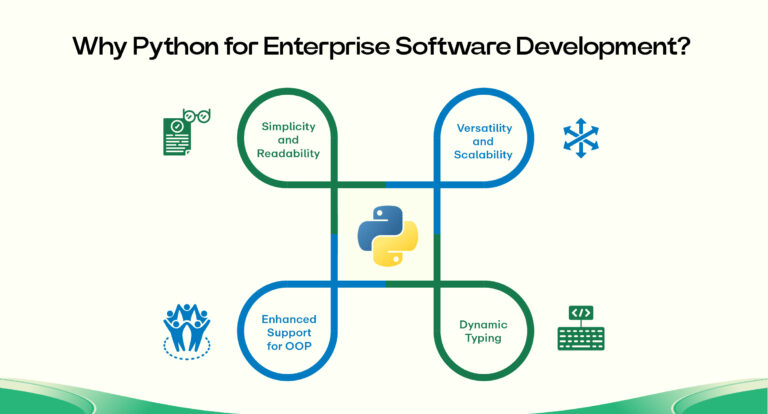 Why Python for Enterprise Software Development?

Simplicity and Readability

Versatility and Scalability

Enhanced Support for OOP

Dynamic Typing

</>